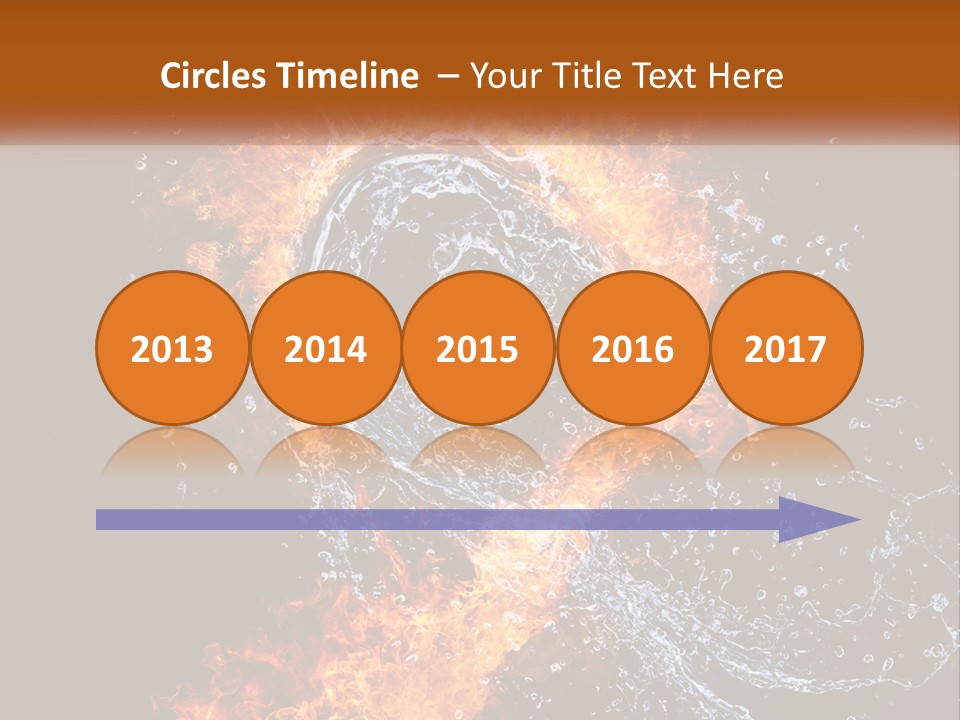 Circles Timeline – Your Title Text Here

2013

2014

2015

2016

2017